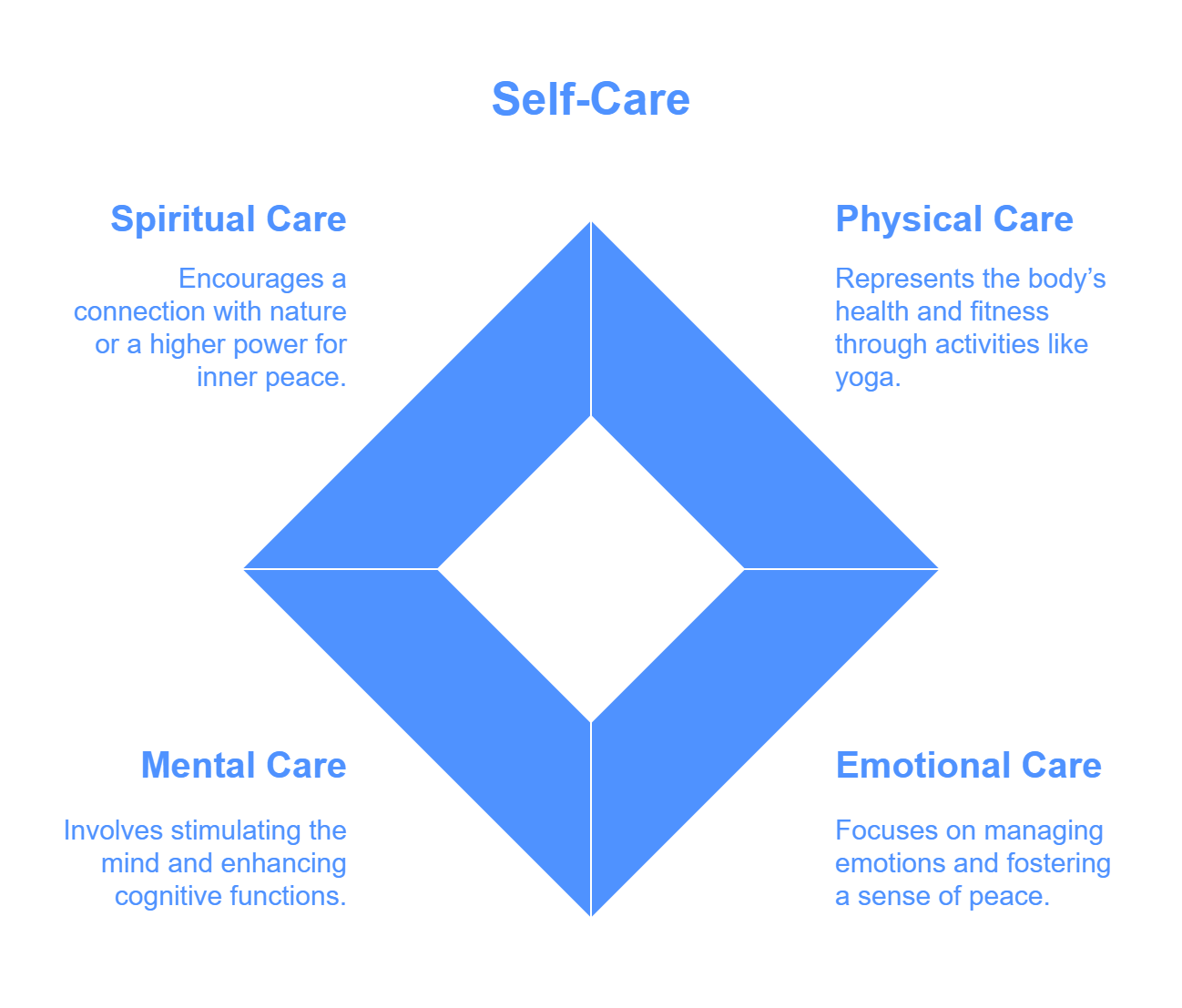 Self-Care

Spiritual Care

Encourages a connection with nature or a higher power for inner peace.

Physical Care

Represents the body’s health and fitness through activities like yoga.

Mental Care

Involves stimulating the mind and enhancing cognitive functions.

Emotional Care

Focuses on managing emotions and fostering a sense of peace.